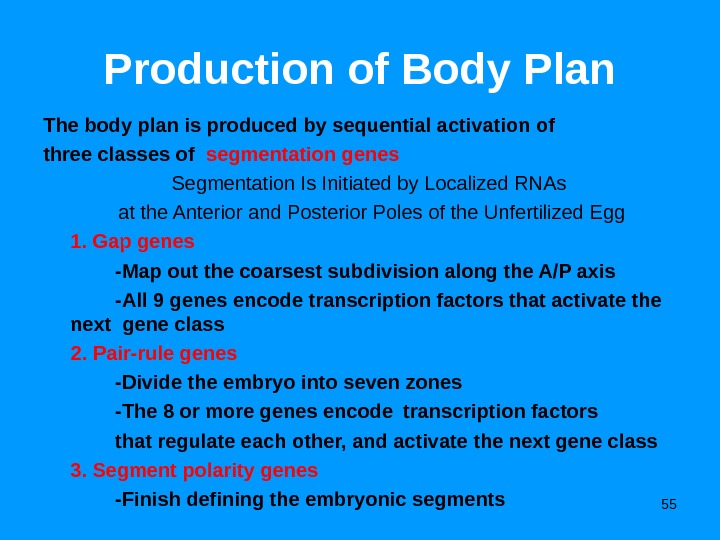 Production of Body Plan

The body plan is produced by sequential activation of three classes of segmentation genes

Segmentation Is Initiated by Localized RNAs at the Anterior and Posterior Poles of the Unfertilized Egg

1. Gap genes

-Map out the coarsest subdivision along the A/P axis

-All 9 genes encode transcription factors that activate the next gene class

2. Pair-rule genes

-Divide the embryo into seven zones

-The 8 or more genes encode transcription factors that regulate each other, and activate the next gene class

3. Segment polarity genes

-Finish defining the embryonic segments

55